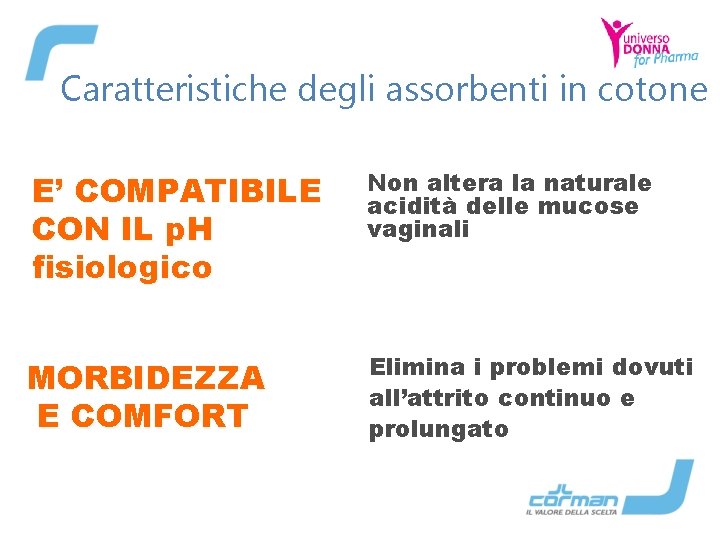 universo
DONNA
for Pharma

Caratteristiche degli assorbenti in cotone

E' COMPATIBILE CON IL pH fisiologico

Non altera la naturale acidità delle mucose vaginali

MORBIDEZZA E COMFORT

Elimina i problemi dovuti all'attrito continuo e prolungato

corman
IL VALORE DELLA SCELTA